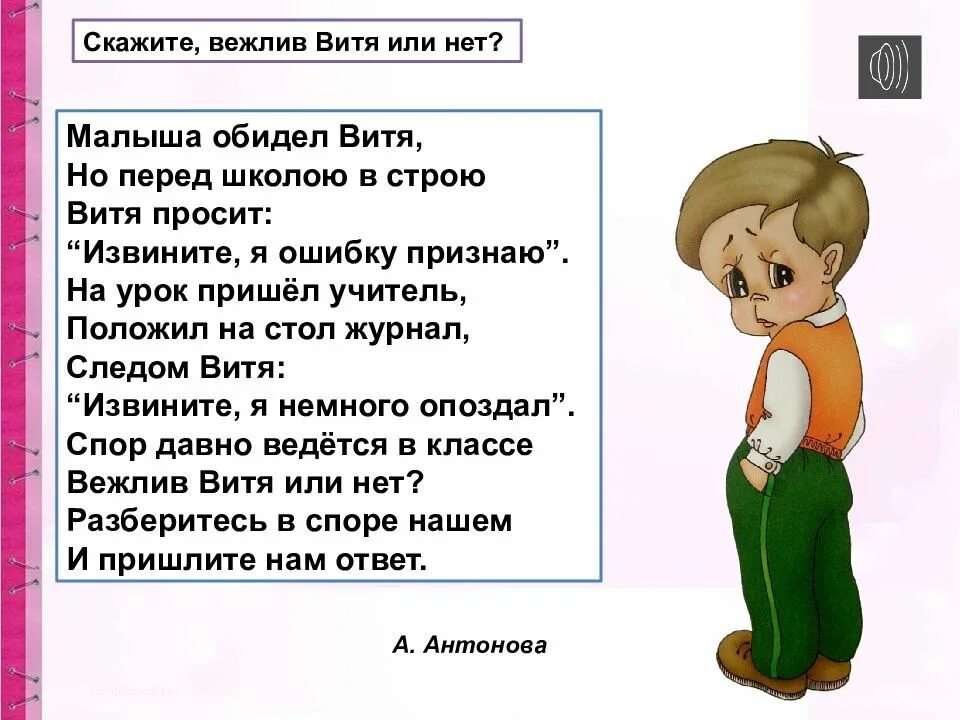 Скажите, вежлив Витя или нет?

Малыша обидел Витя,
Но перед школою в строю
Витя просит:
“Извините, я ошибку признаю”.
На урок пришёл учитель,
Положил на стол журнал,
Следом Витя:
“Извините, я немного опоздал”.
Спор давно ведётся в классе
Вежлив Витя или нет?
Разберитесь в споре нашем
И пришлите нам ответ.

А. Антонова